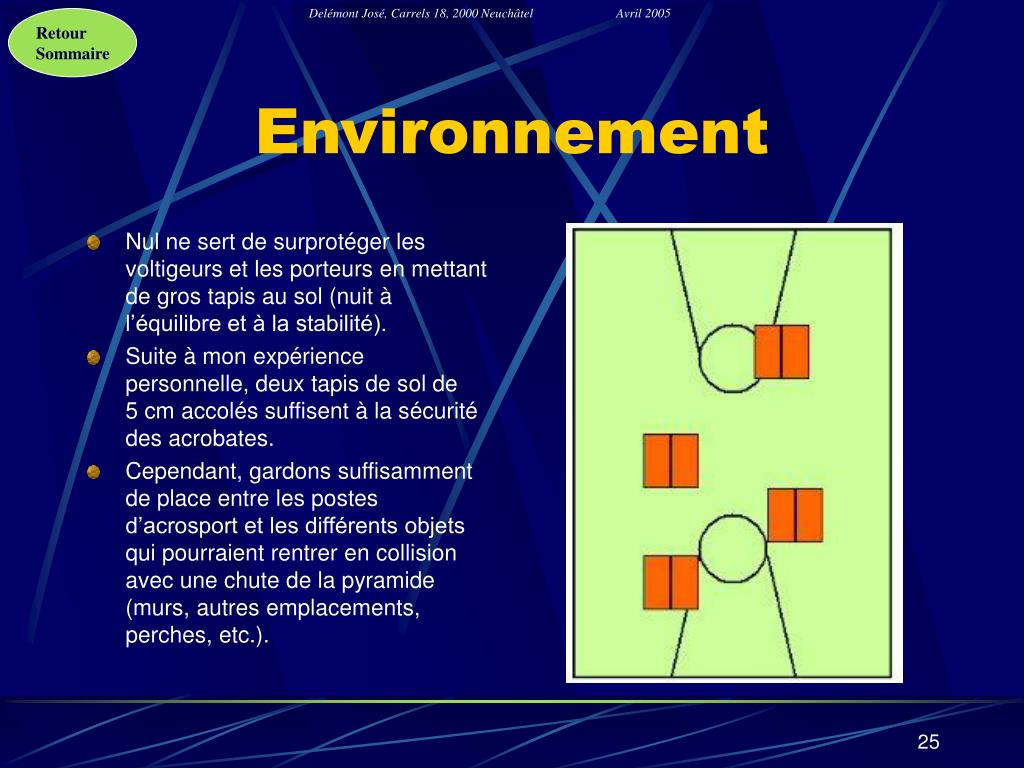 Retour Sommaire

Delémont José, Carrels 18, 2000 Neuchâtel Avril 2005

Environnement

Nul ne sert de surprotéger les voltigeurs et les porteurs en mettant de gros tapis au sol (nuit à l'équilibre et à la stabilité).

Suite à mon expérience personnelle, deux tapis de sol de 5 cm accolés suffisent à la sécurité des acrobates.

Cependant, gardons suffisamment de place entre les postes d'acrosport et les différents objets qui pourraient rentrer en collision avec une chute de la pyramide (murs, autres emplacements, perches, etc.).

25